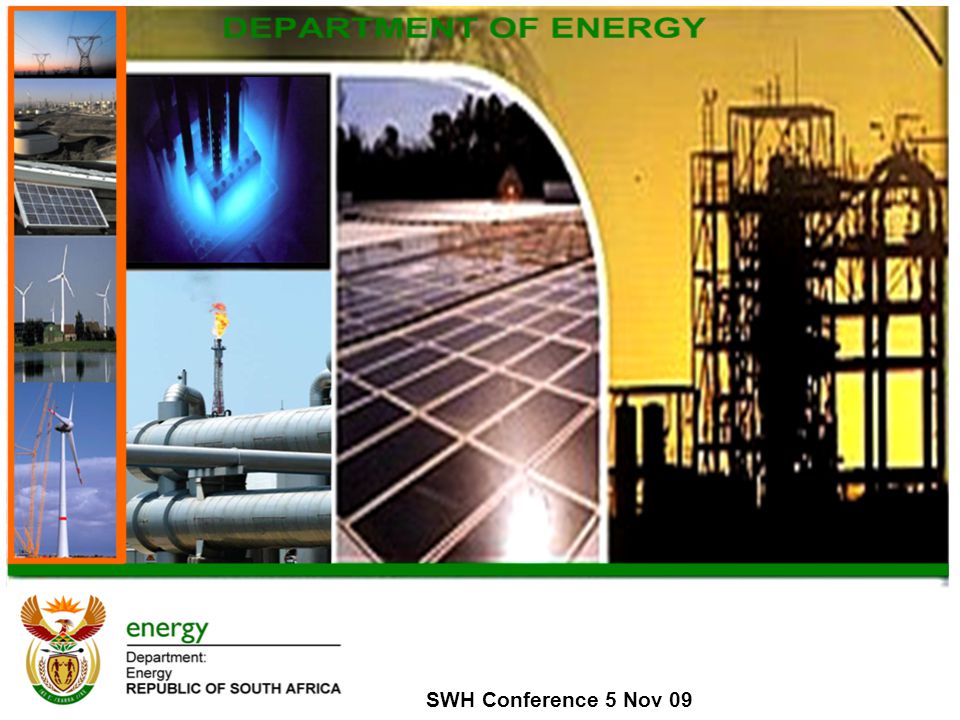 DEPARTMENT OF ENERGY

energy
Department:
Energy
REPUBLIC OF SOUTH AFRICA

SWH Conference 5 Nov 09